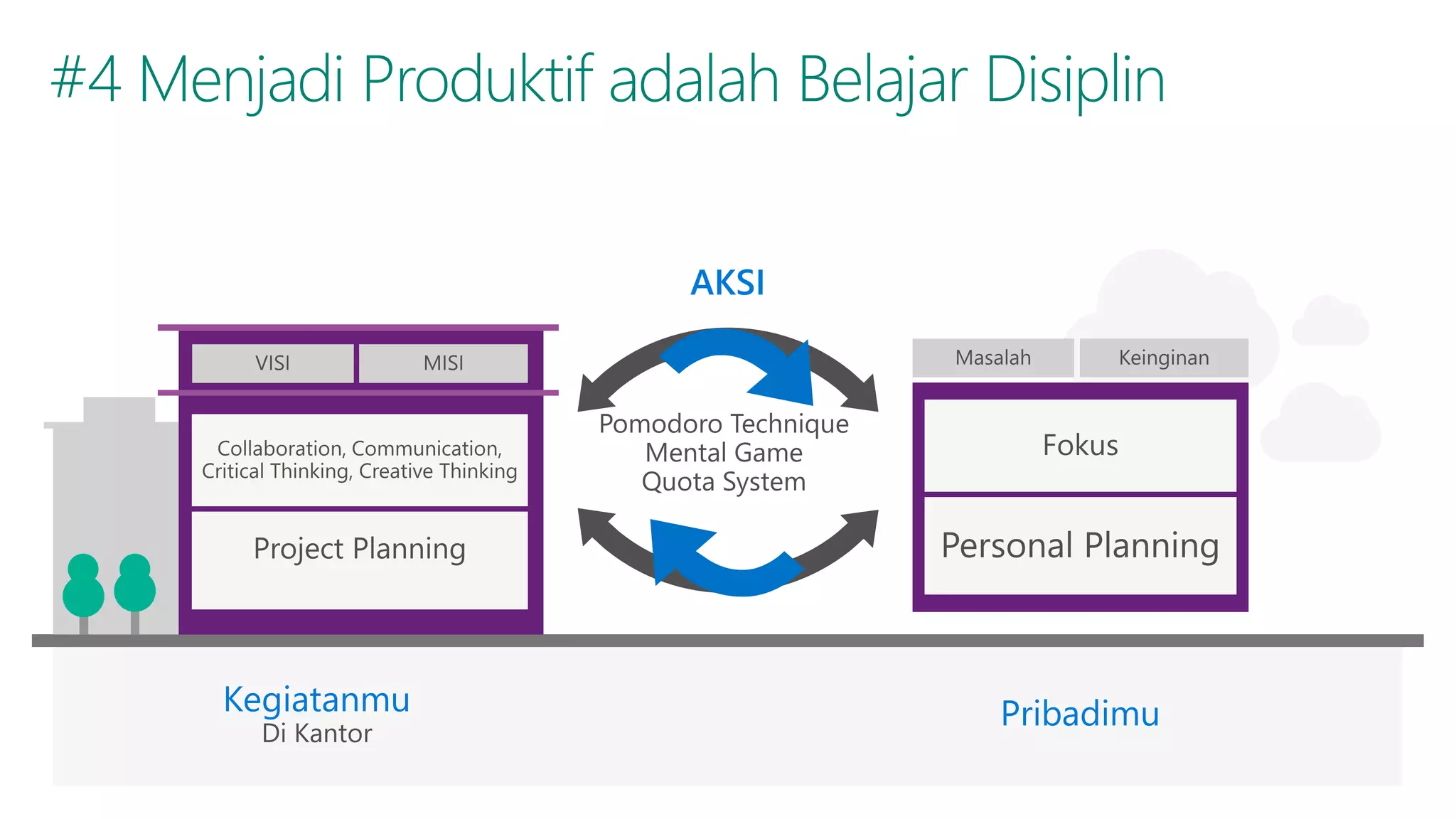 #4 Menjadi Produktif adalah Belajar Disiplin

VISI
MISI

Collaboration, Communication, Critical Thinking, Creative Thinking

Project Planning

AKSI

Pomodoro Technique
Mental Game
Quota System

Masalah
Keinginan

Fokus

Personal Planning

Kegiatanmu
Di Kantor

Pribadimu